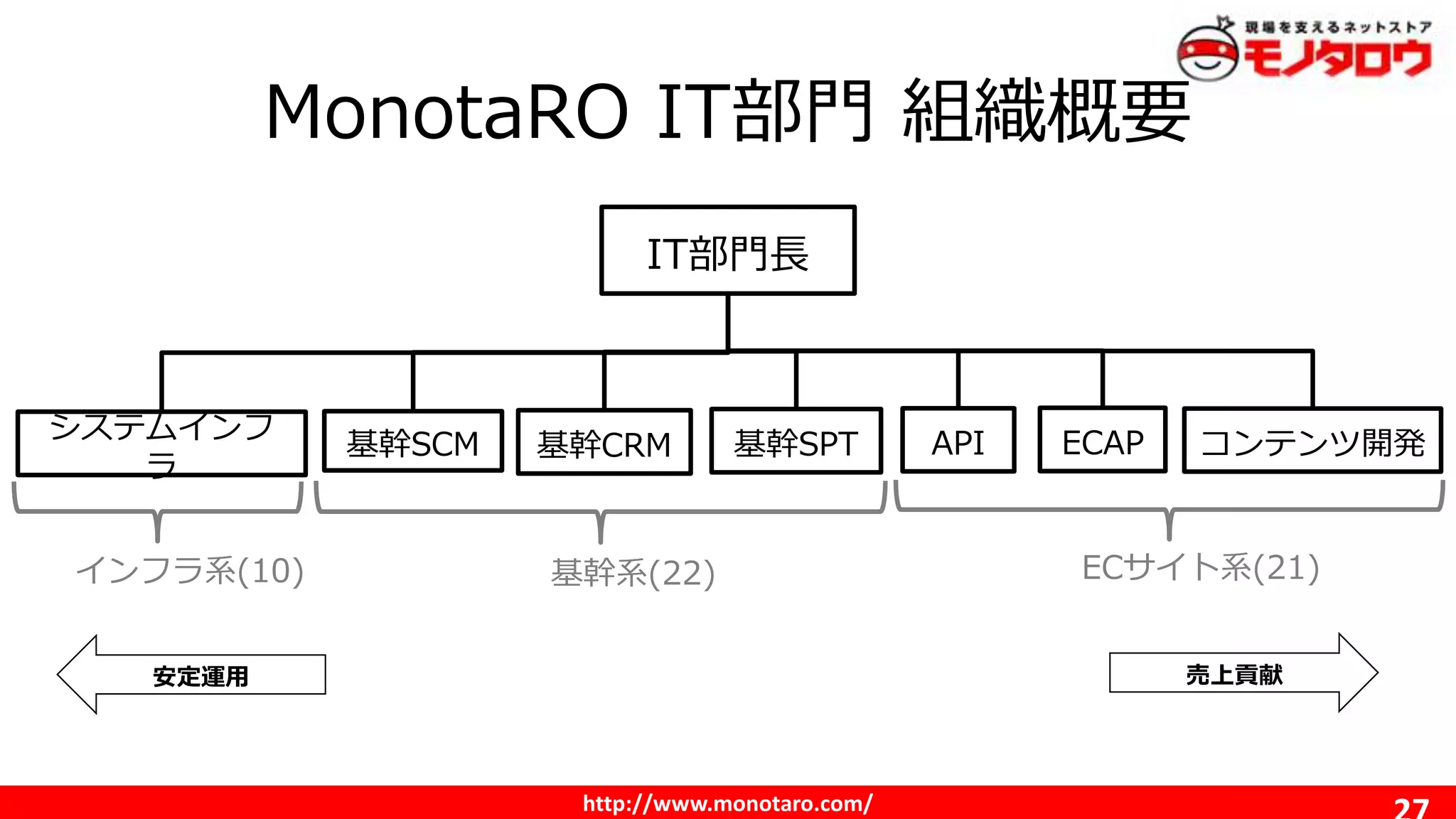 現場を支えるネットストア
モノタロウ

MonotaRO IT部門 組織概要

IT部門長

システムインフラ

基幹SCM

基幹CRM

基幹SPT

API

ECAP

コンテンツ開発

インフラ系(10)

基幹系(22)

ECサイト系(21)

安定運用

売上貢献

http://www.monotaro.com/

27